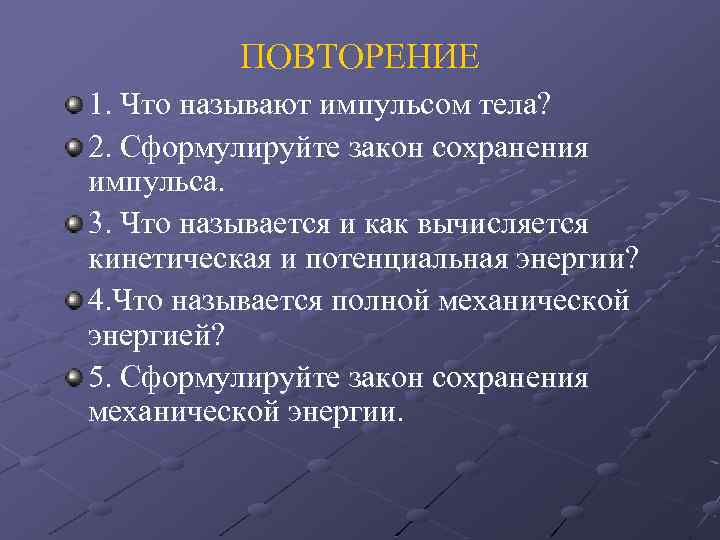 ПОВТОРЕНИЕ

1. Что называют импульсом тела?

2. Сформулируйте закон сохранения импульса.

3. Что называется и как вычисляется кинетическая и потенциальная энергии?

4.Что называется полной механической энергией?

5. Сформулируйте закон сохранения механической энергии.